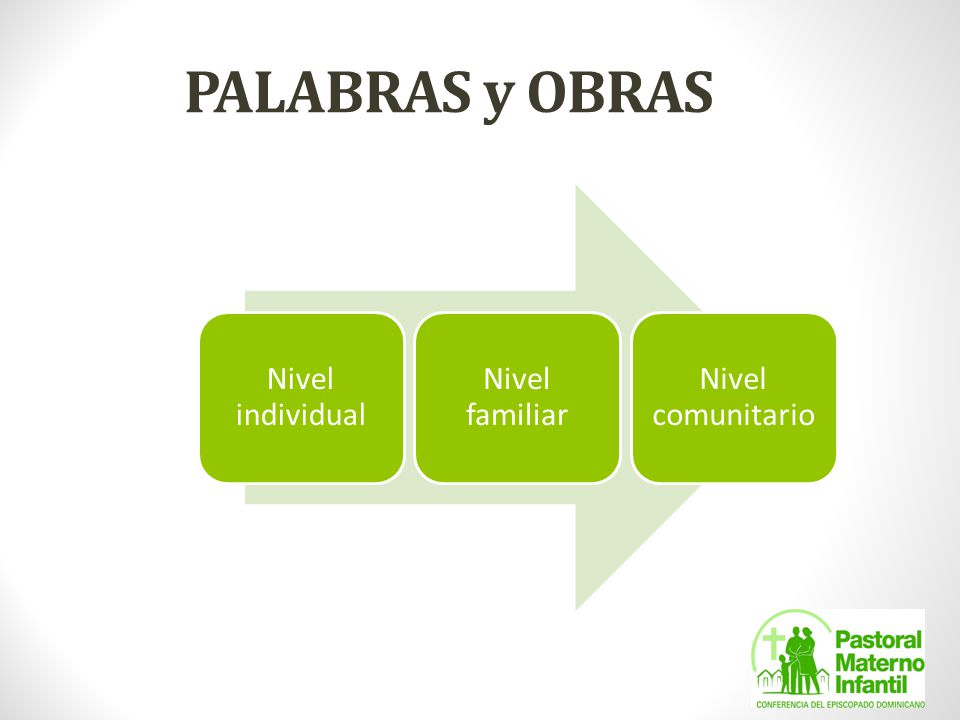 PALABRAS y OBRAS

Nivel individual

Nivel familiar

Nivel comunitario

Pastoral Materno Infantil
CONFERENCIA DEL EPISCOPADO DOMINICANO